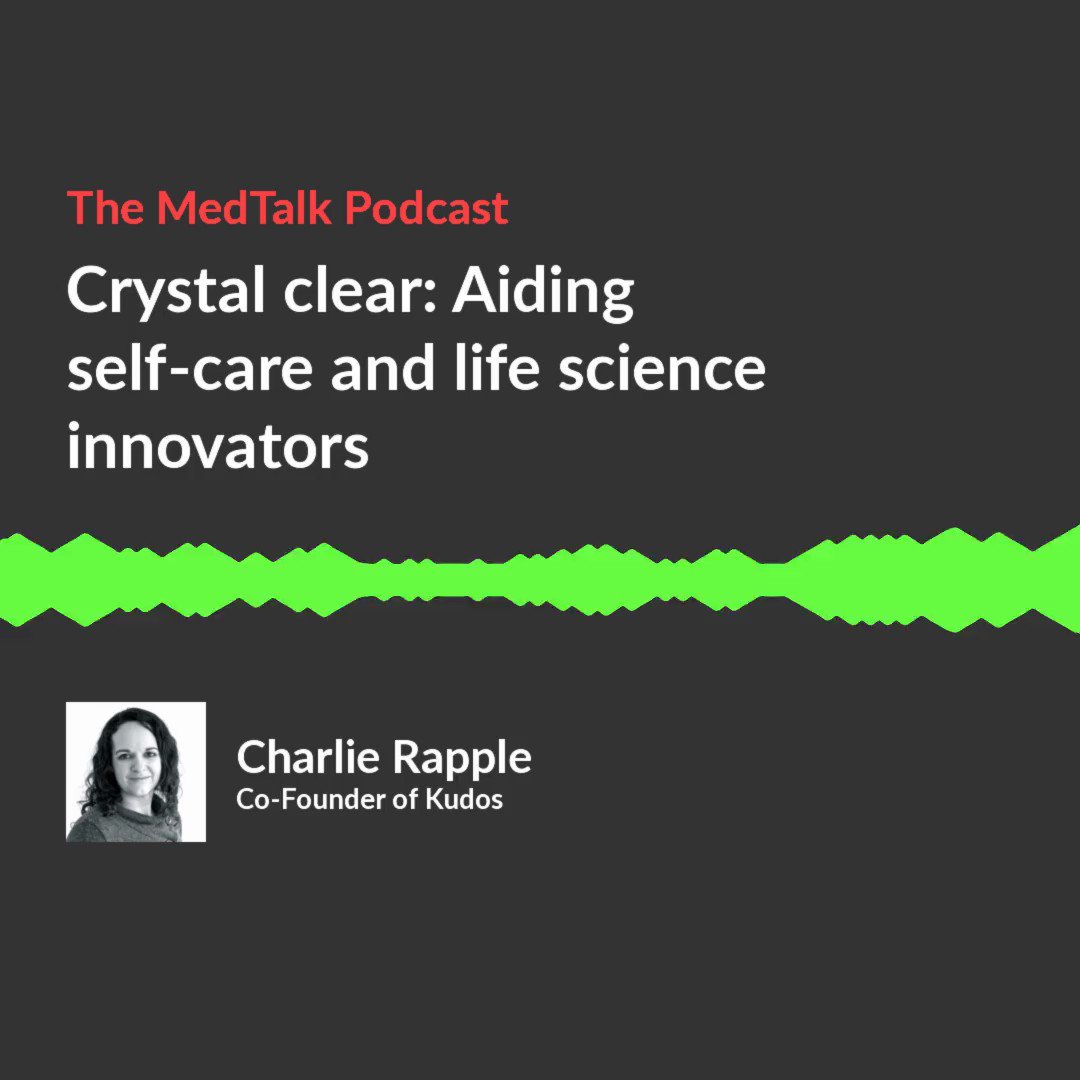 The MedTalk Podcast

Crystal clear: Aiding self-care and life science innovators

Charlie Rapple
Co-Founder of Kudos